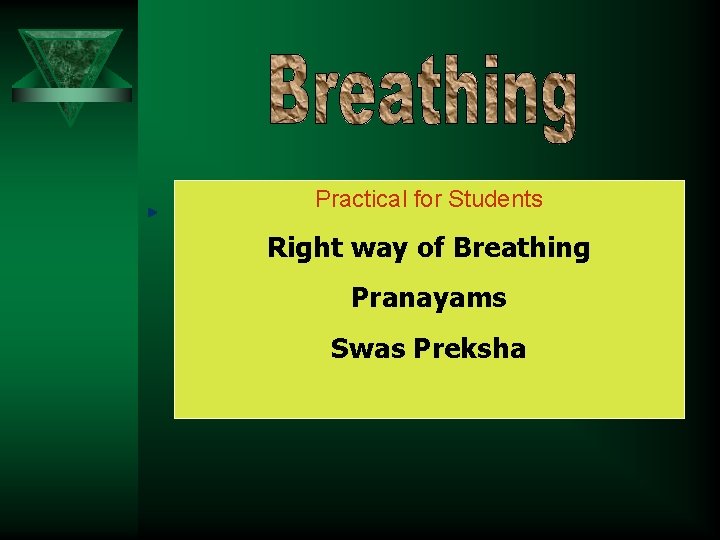 Breathing

Practical for Students

Right way of Breathing

Pranayams

Swas Preksha